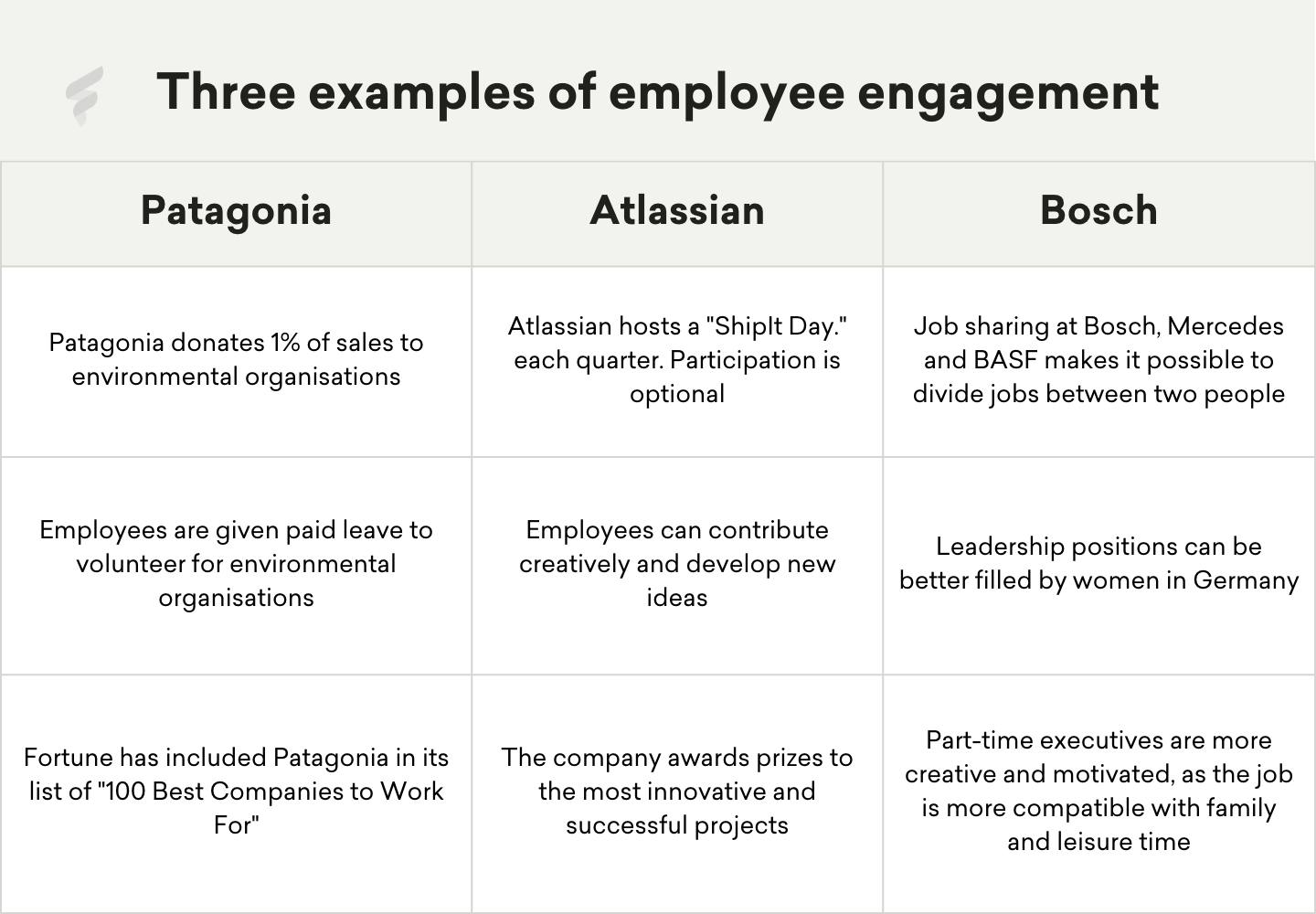 Three examples of employee engagement

| Patagonia | Atlassian | Bosch |
|---|---|---|
| Patagonia donates 1% of sales to environmental organisations | Atlassian hosts a "ShipIt Day." each quarter. Participation is optional | Job sharing at Bosch, Mercedes and BASF makes it possible to divide jobs between two people |
| Employees are given paid leave to volunteer for environmental organisations | Employees can contribute creatively and develop new ideas | Leadership positions can be better filled by women in Germany |
| Fortune has included Patagonia in its list of "100 Best Companies to Work For" | The company awards prizes to the most innovative and successful projects | Part-time executives are more creative and motivated, as the job is more compatible with family and leisure time |